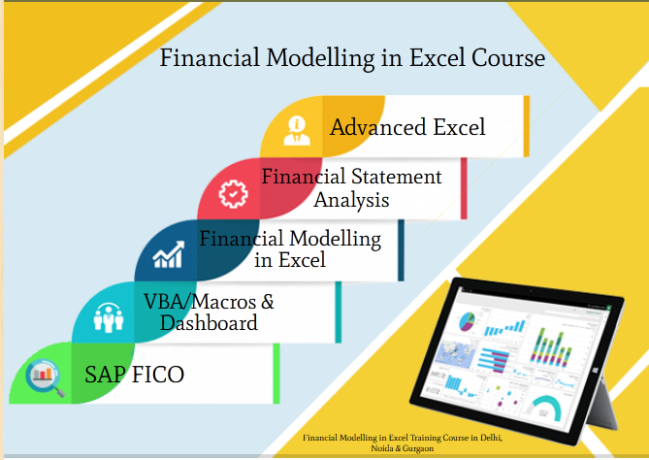 Financial Modelling in Excel Course

Advanced Excel

Financial Statement Analysis

Financial Modelling in Excel

VBA/Macros & Dashboard

SAP FICO

Financial Modelling in Excel Training Course in Delhi, Noida & Gurgaon